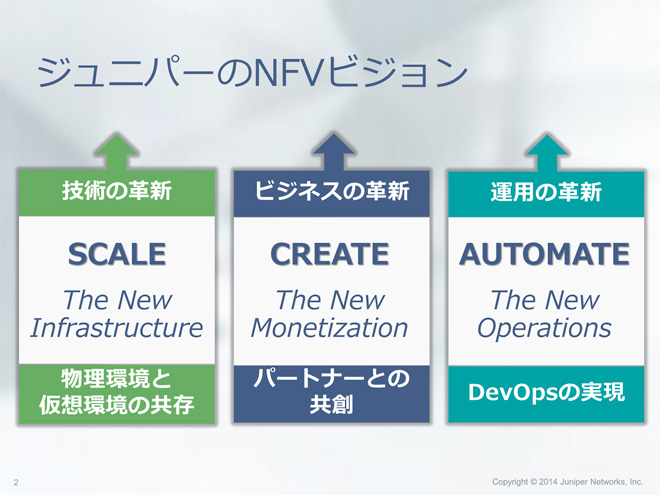 ジュニパーのNFVビジョン

技術の革新

SCALE

The New Infrastructure

物理環境と仮想環境の共存

ビジネスの革新

CREATE

The New Monetization

パートナーとの共創

運用の革新

AUTOMATE

The New Operations

DevOpsの実現

2

Copyright © 2014 Juniper Networks, Inc.